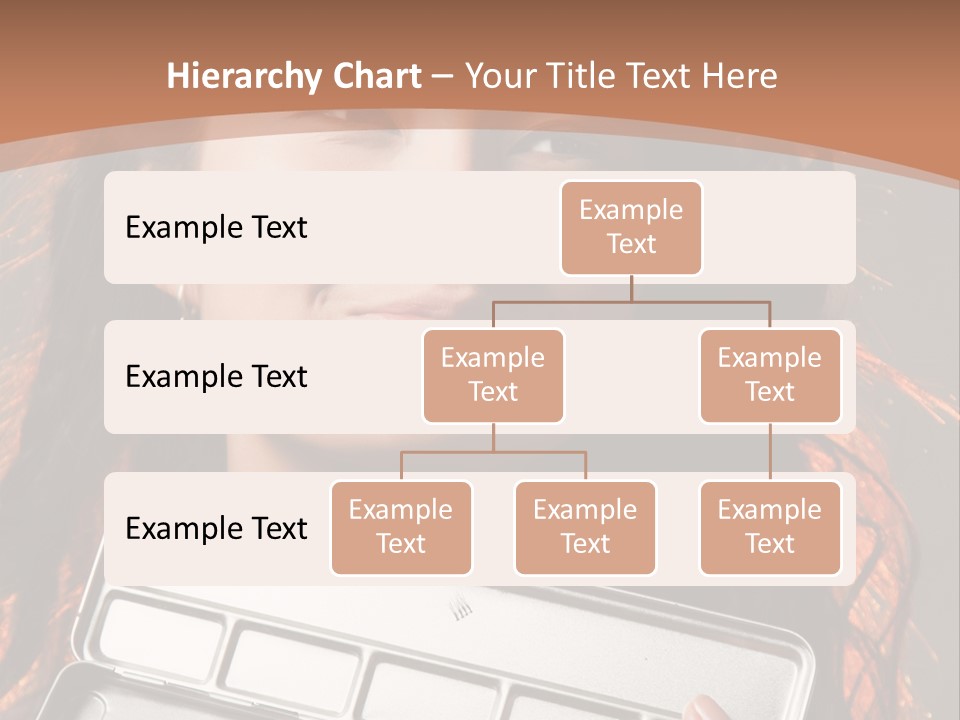 Hierarchy Chart – Your Title Text Here

Example Text

Example Text

Example Text

Example Text

Example Text

Example Text

Example Text

Example Text

Example Text